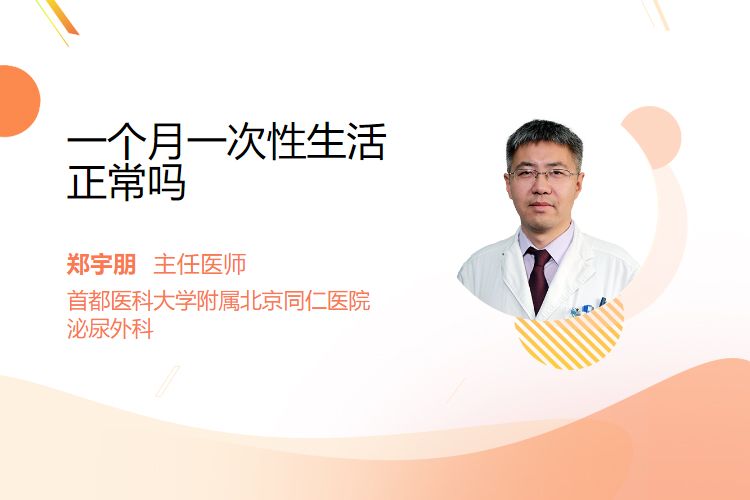 一个月一次性生活正常吗

郑宇朋 主任医师

首都医科大学附属北京同仁医院
泌尿外科